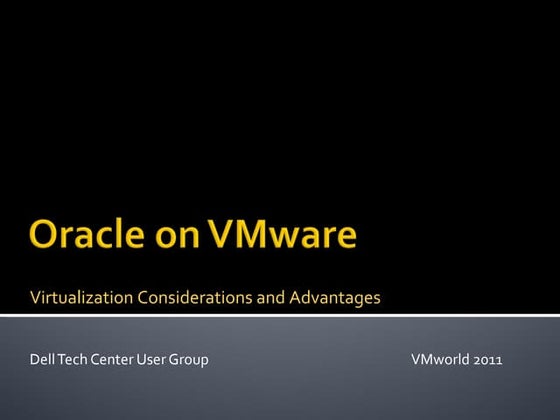 Oracle on VMware

Virtualization Considerations and Advantages

Dell Tech Center User Group

VMworld 2011